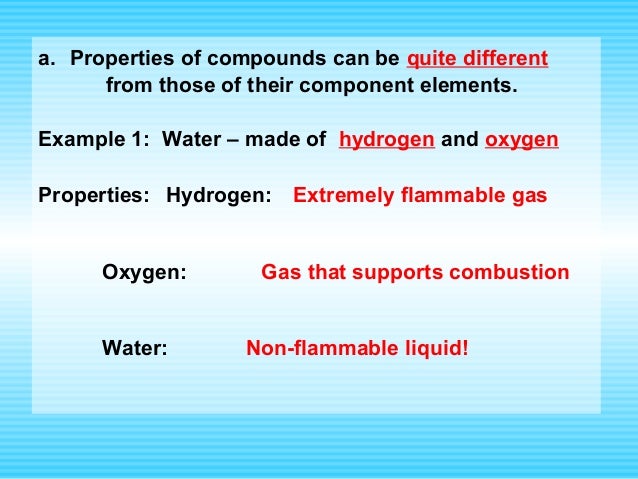 a. Properties of compounds can be quite different from those of their component elements.

Example 1: Water – made of hydrogen and oxygen

Properties: Hydrogen: Extremely flammable gas

Oxygen: Gas that supports combustion

Water: Non-flammable liquid!